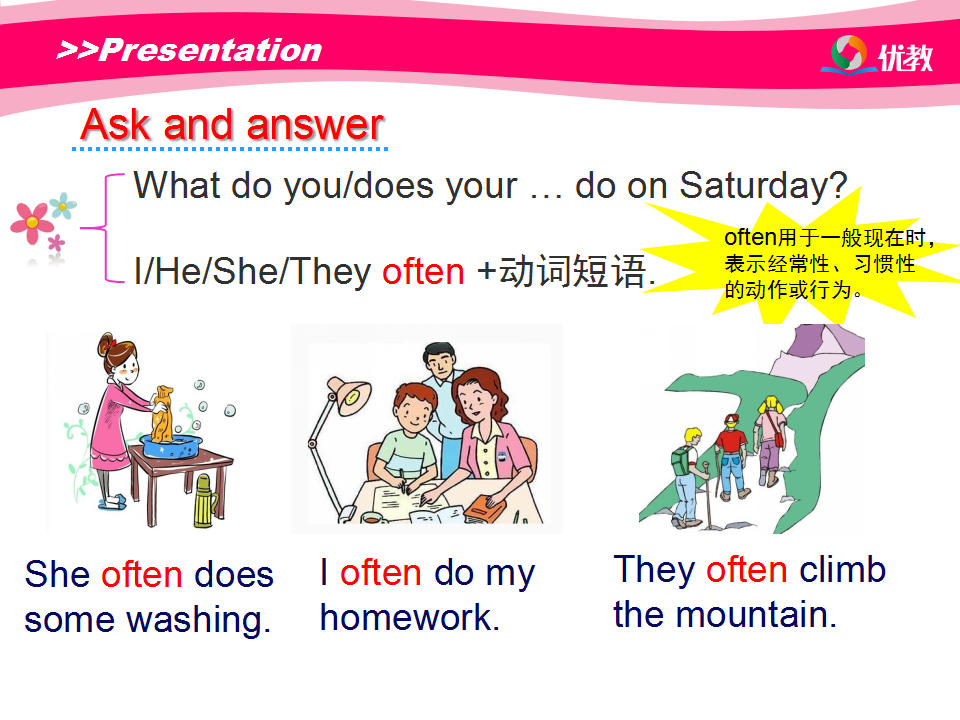 >>Presentation

优教

Ask and answer

What do you/does your … do on Saturday?

I/He/She/They often +动词短语.

often用于一般现在时，表示经常性、习惯性的动作或行为。

She often does some washing.

I often do my homework.

They often climb the mountain.